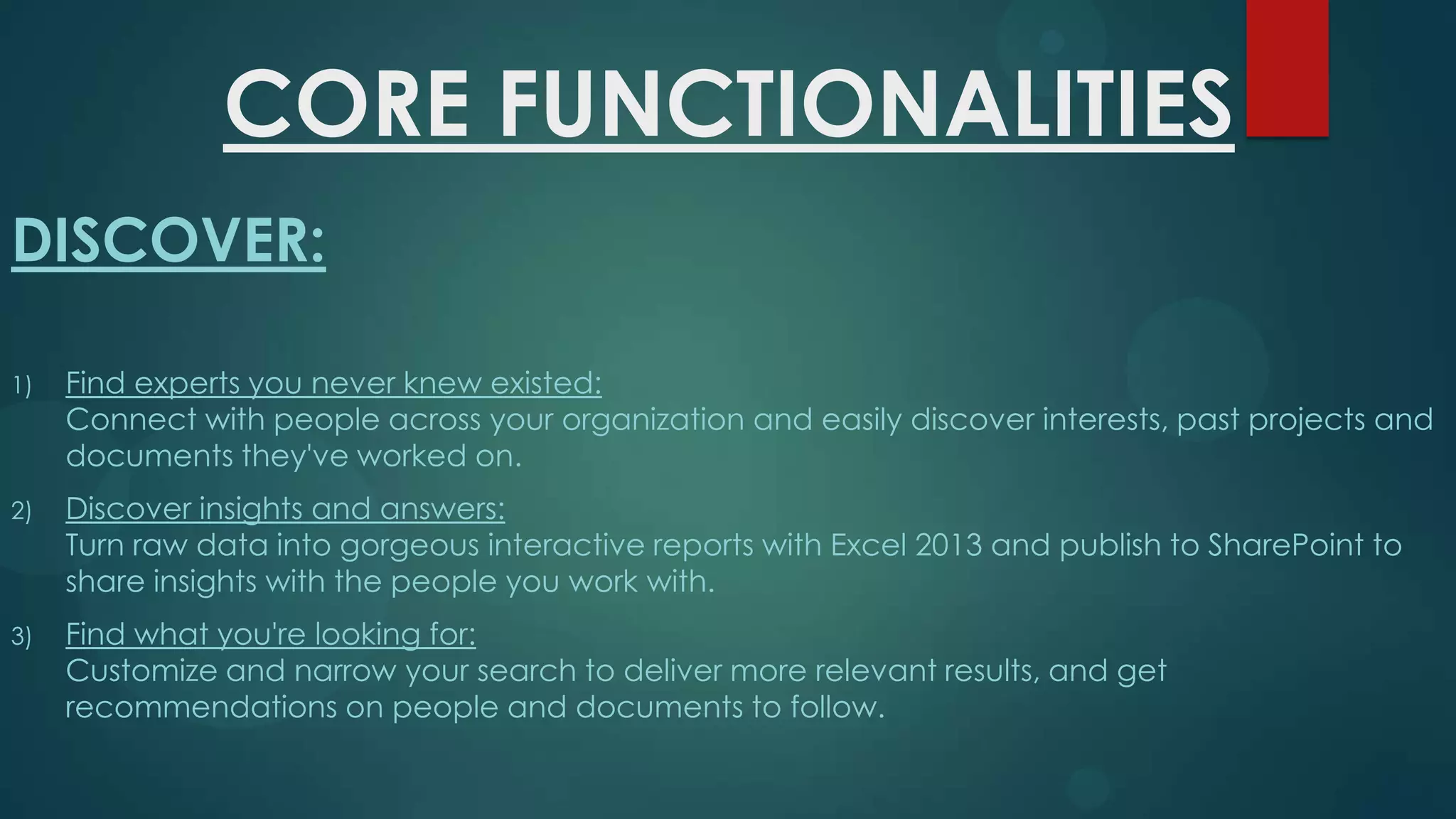 CORE FUNCTIONALITIES

DISCOVER:

1) Find experts you never knew existed:
Connect with people across your organization and easily discover interests, past projects and documents they've worked on.

2) Discover insights and answers:
Turn raw data into gorgeous interactive reports with Excel 2013 and publish to SharePoint to share insights with the people you work with.

3) Find what you're looking for:
Customize and narrow your search to deliver more relevant results, and get recommendations on people and documents to follow.